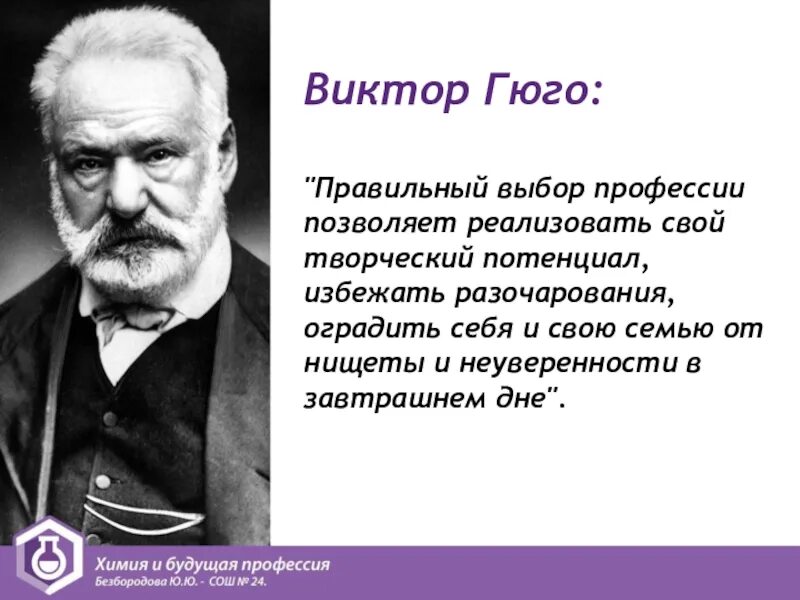 Виктор Гюго:

"Правильный выбор профессии позволяет реализовать свой творческий потенциал, избежать разочарования, оградить себя и свою семью от нищеты и неуверенности в завтрашнем дне".

Химия и будущая профессия
Безбородова Ю.Ю. - СОШ № 24.